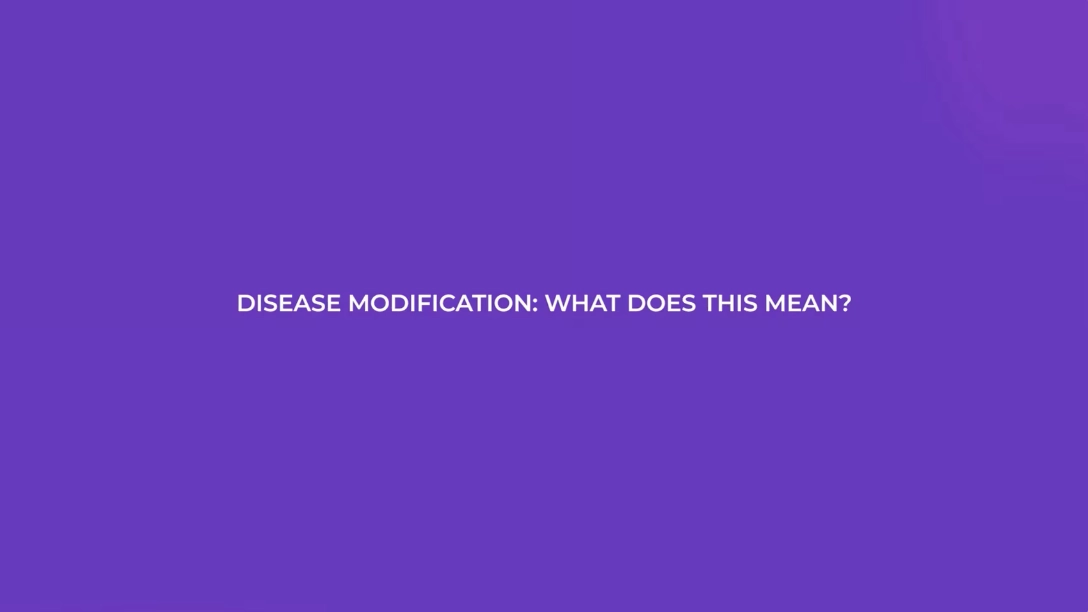 DISEASE MODIFICATION: WHAT DOES THIS MEAN?